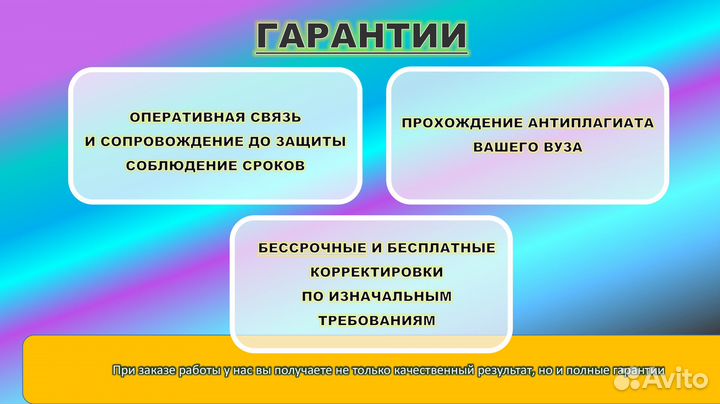 ГАРАНТИИ

ОПЕРАТИВНАЯ СВЯЗЬ И СОПРОВОЖДЕНИЕ ДО ЗАЩИТЫ СОБЛЮДЕНИЕ СРОКОВ

ПРОХОЖДЕНИЕ АНТИПЛАГИАТА ВАШЕГО ВУЗА

БЕССРОЧНЫЕ И БЕСПЛАТНЫЕ КОРРЕКТИРОВКИ ПО ИЗНАЧАЛЬНЫМ ТРЕБОВАНИЯМ

При заказе работы у нас вы получаете не только качественный результат, но и полные гарантии

Avito